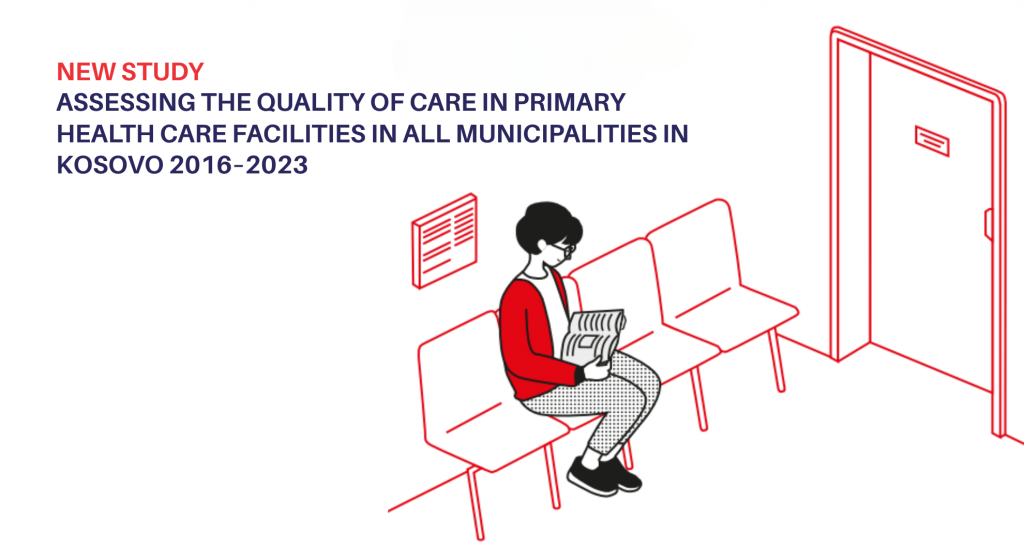 NEW STUDY
ASSESSING THE QUALITY OF CARE IN PRIMARY HEALTH CARE FACILITIES IN ALL MUNICIPALITIES IN KOSOVO 2016-2023